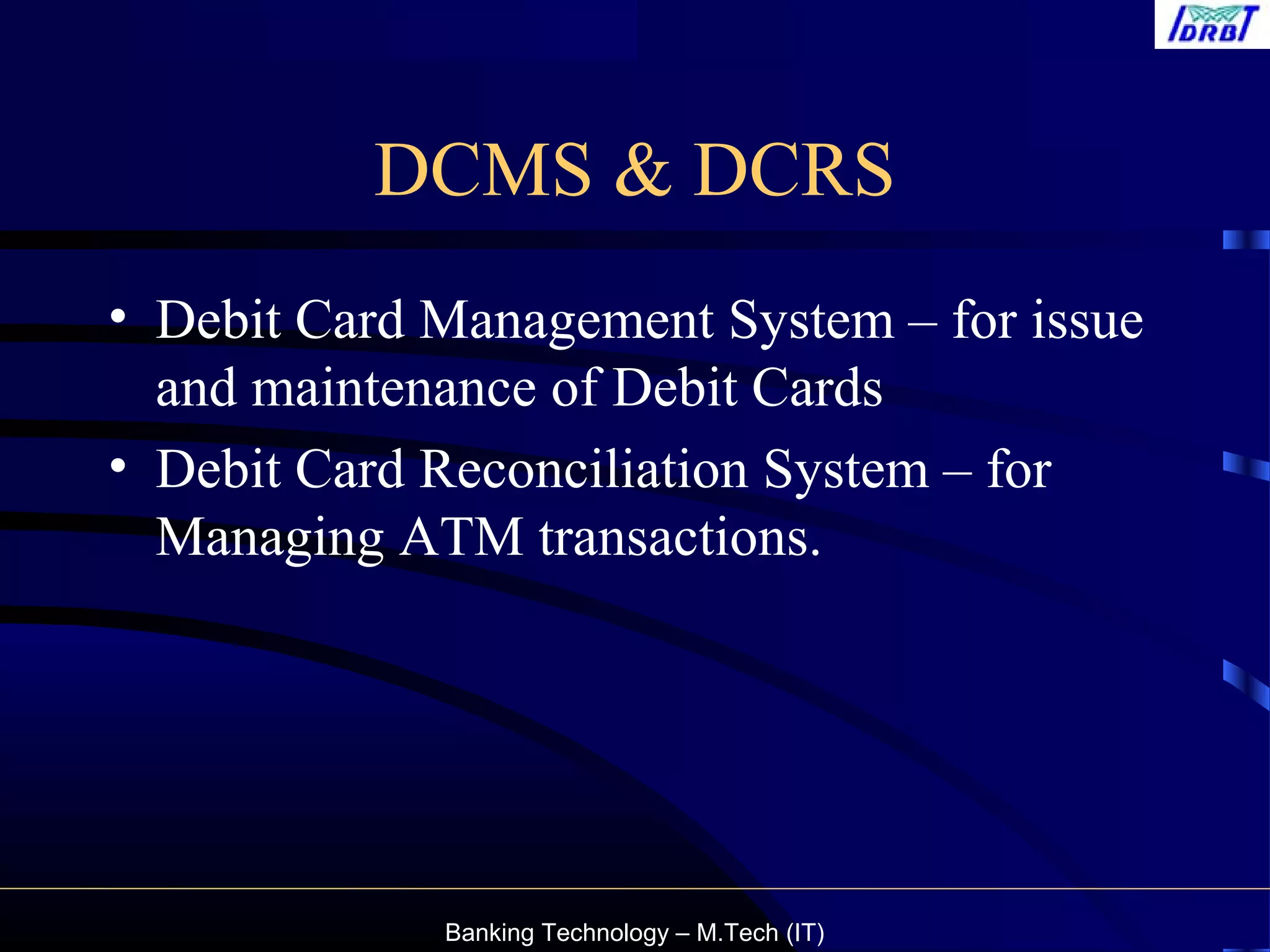 IDRBT

DCMS & DCRS

• Debit Card Management System – for issue and maintenance of Debit Cards
• Debit Card Reconciliation System – for Managing ATM transactions.

Banking Technology – M.Tech (IT)